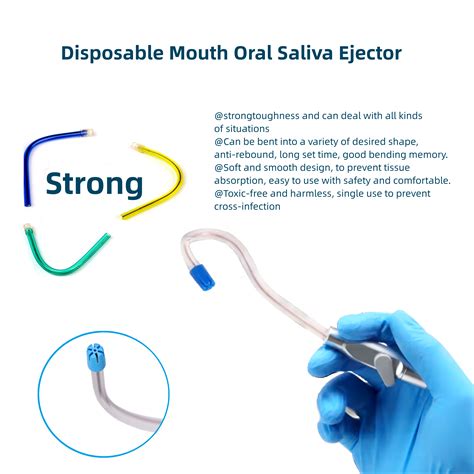 Disposable Mouth Oral Saliva Ejector

Strong

@strongtoughness and can deal with all kinds of situations
@Can be bent into a variety of desired shape, anti-rebound, long set time, good bending memory.
@Soft and smooth design, to prevent tissue absorption, easy to use with safety and comfortable.
@Toxic-free and harmless, single use to prevent cross-infection